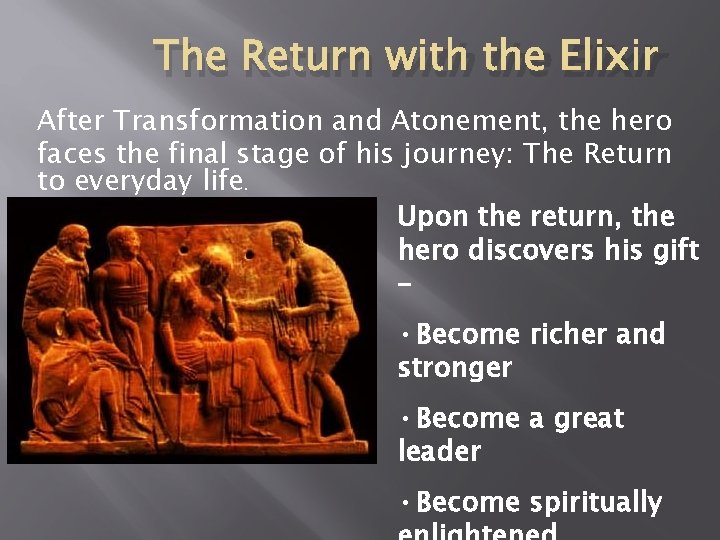 The Return with the Elixir

After Transformation and Atonement, the hero faces the final stage of his journey: The Return to everyday life.

Upon the return, the hero discovers his gift –

•Become richer and stronger

•Become a great leader

•Become spiritually enlightened